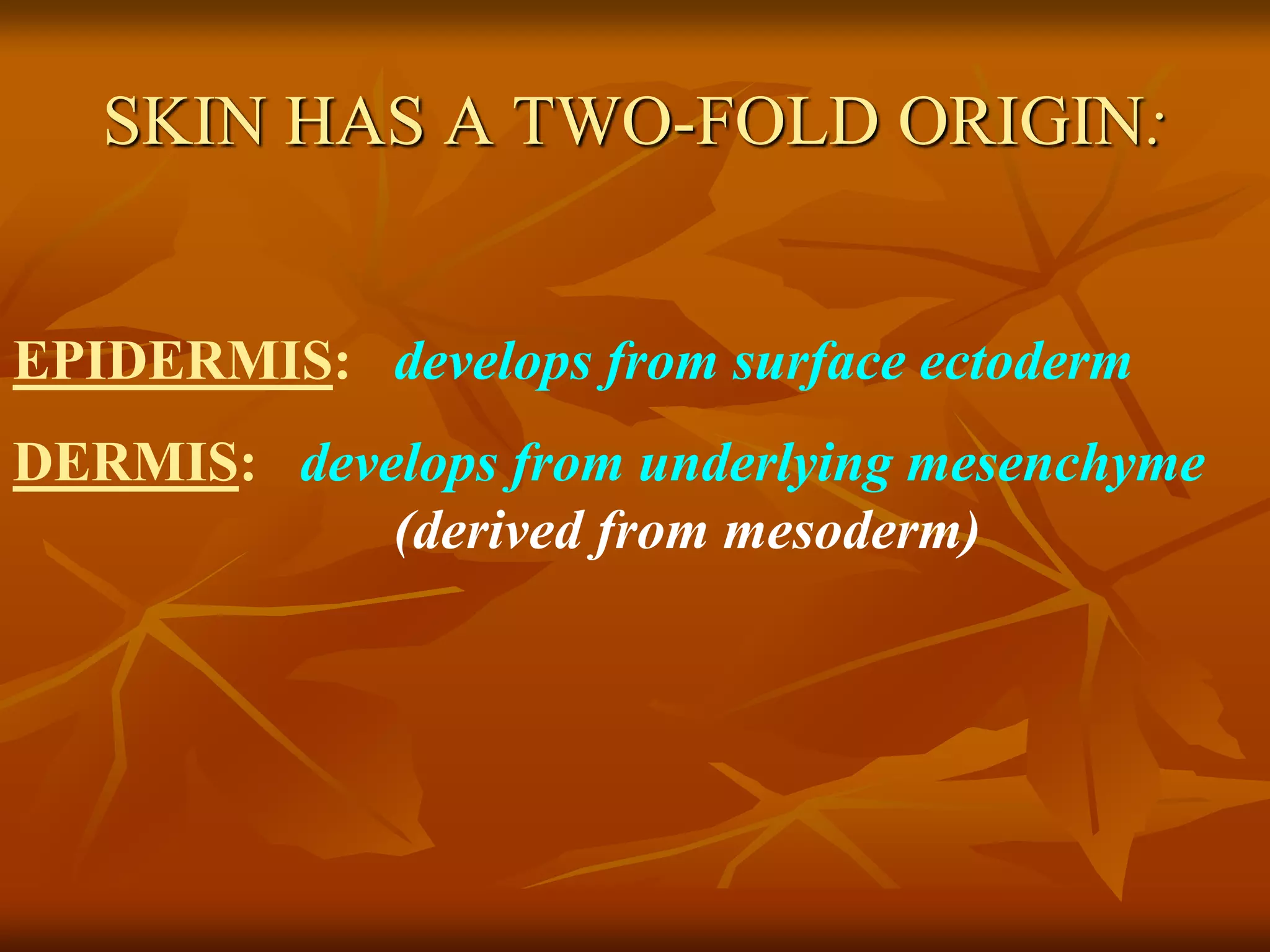 SKIN HAS A TWO-FOLD ORIGIN:

EPIDERMIS: develops from surface ectoderm

DERMIS: develops from underlying mesenchyme (derived from mesoderm)